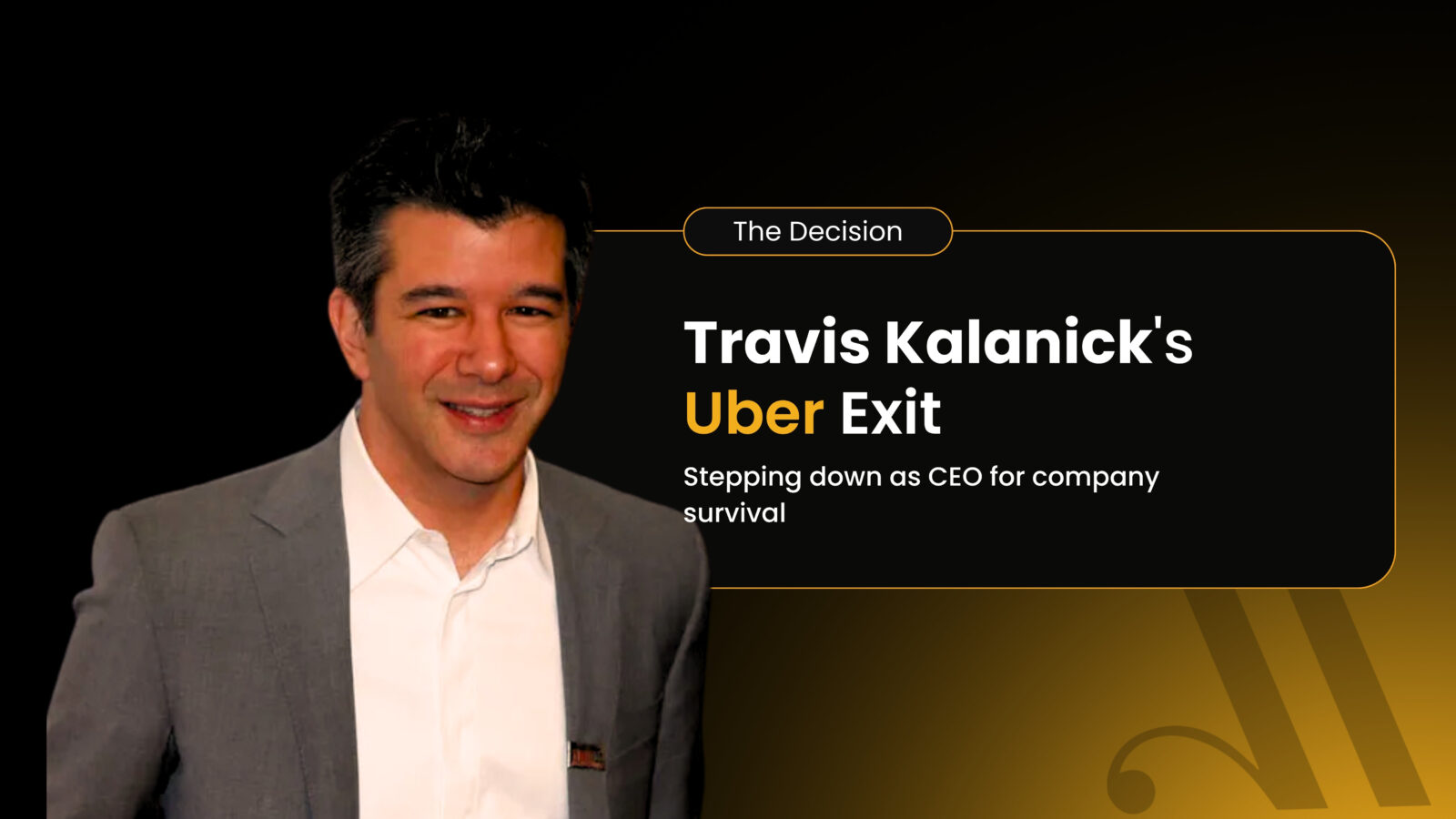 The Decision

Travis Kalanick's Uber Exit

Stepping down as CEO for company survival